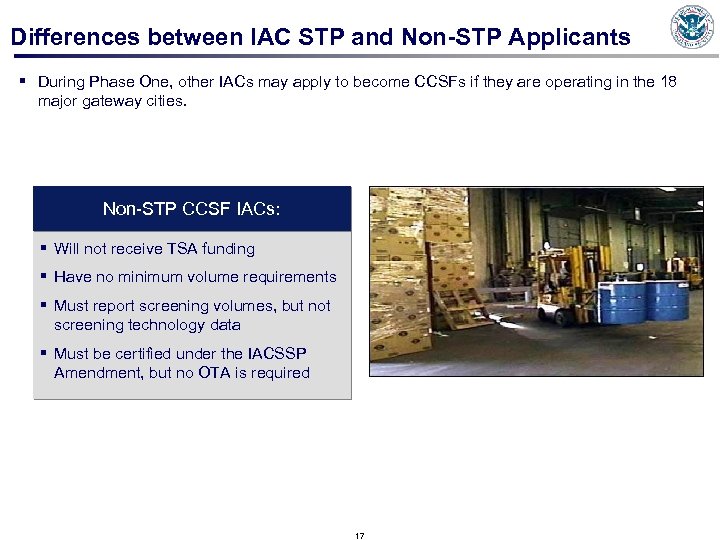 Differences between IAC STP and Non-STP Applicants

▪ During Phase One, other IACs may apply to become CCSFs if they are operating in the 18 major gateway cities.

Non-STP CCSF IACs:

▪ Will not receive TSA funding

▪ Have no minimum volume requirements

▪ Must report screening volumes, but not screening technology data

▪ Must be certified under the IACSSP Amendment, but no OTA is required

17